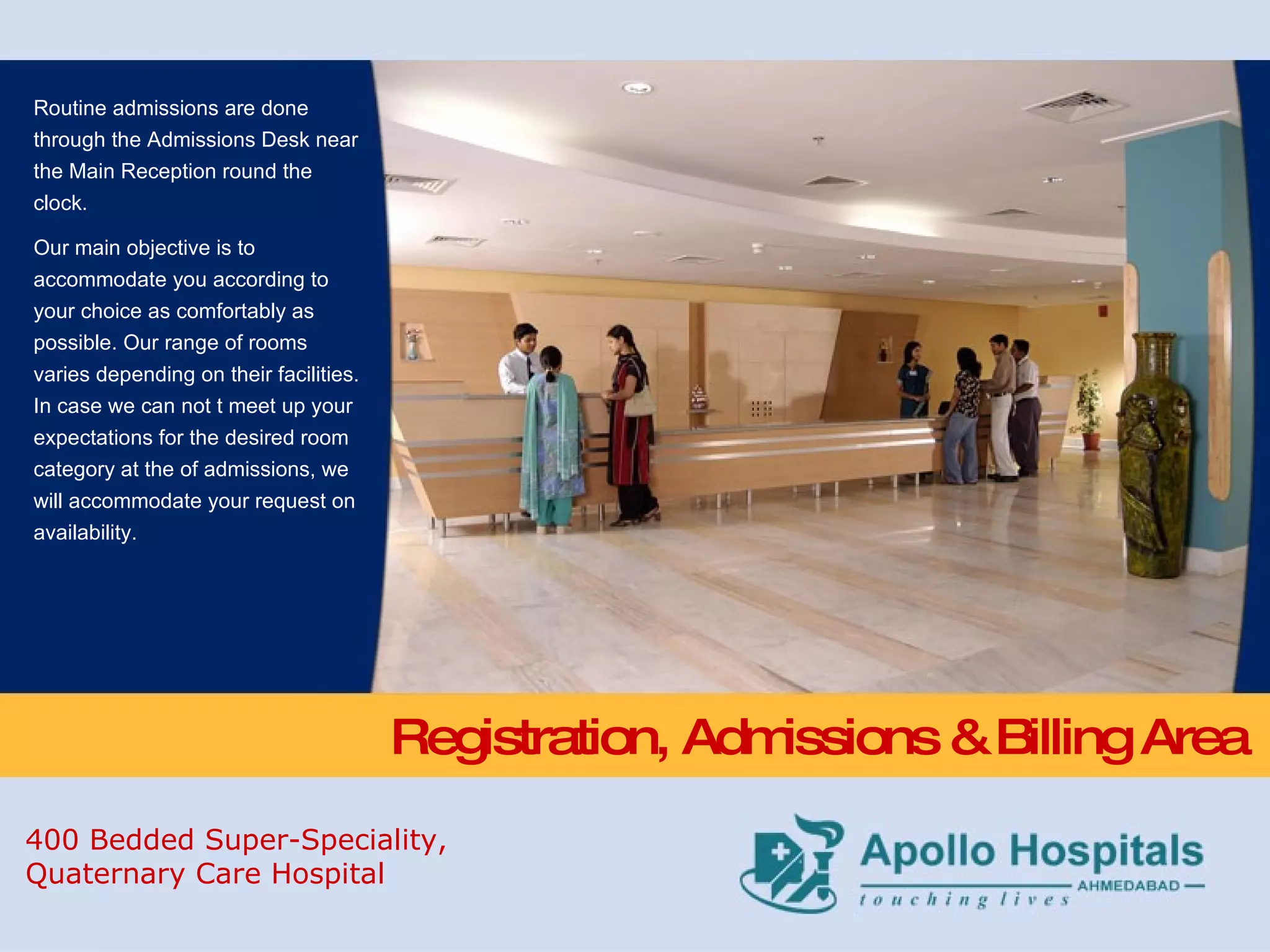 Routine admissions are done through the Admissions Desk near the Main Reception round the clock.

Our main objective is to accommodate you according to your choice as comfortably as possible. Our range of rooms varies depending on their facilities. In case we can not t meet up your expectations for the desired room category at the of admissions, we will accommodate your request on availability.

Registration, Admissions & Billing Area

400 Bedded Super-Speciality, Quaternary Care Hospital

Apollo Hospitals
AHMEDABAD
touching lives